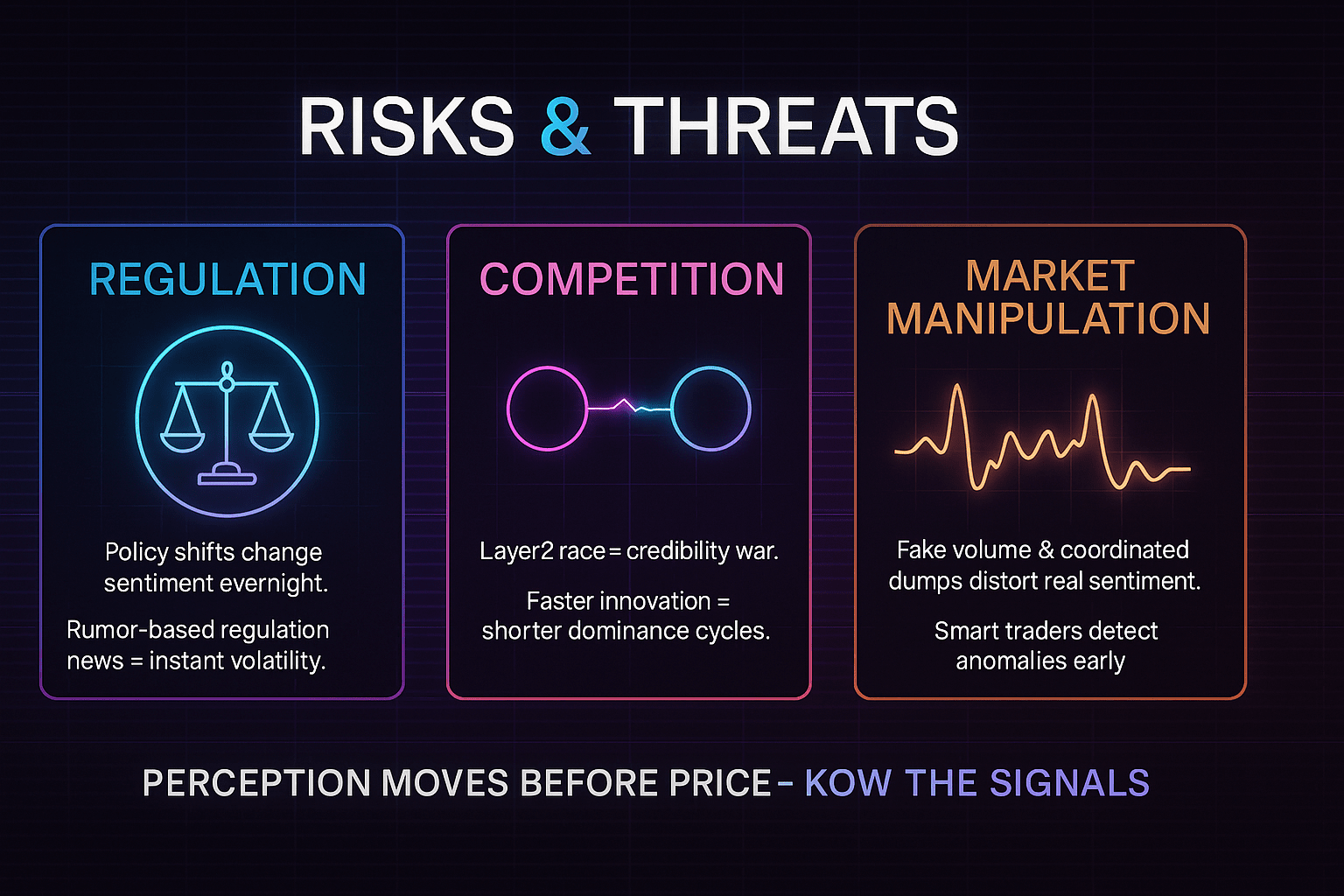 RISKS & THREATS

REGULATION

Policy shifts change sentiment evernight.

Rumor-based regulation news = instant volatility.

COMPETITION

Layer2 race = credibility war.

Faster innovation = shorter dominance cycles.

MARKET MANIPULATION

Fake volume & coordinated dumps distort real sentiment.

Smart traders detect anomalies early

PERCEPTION MOVES BEFORE PRICE - KOW THE SIGNALS